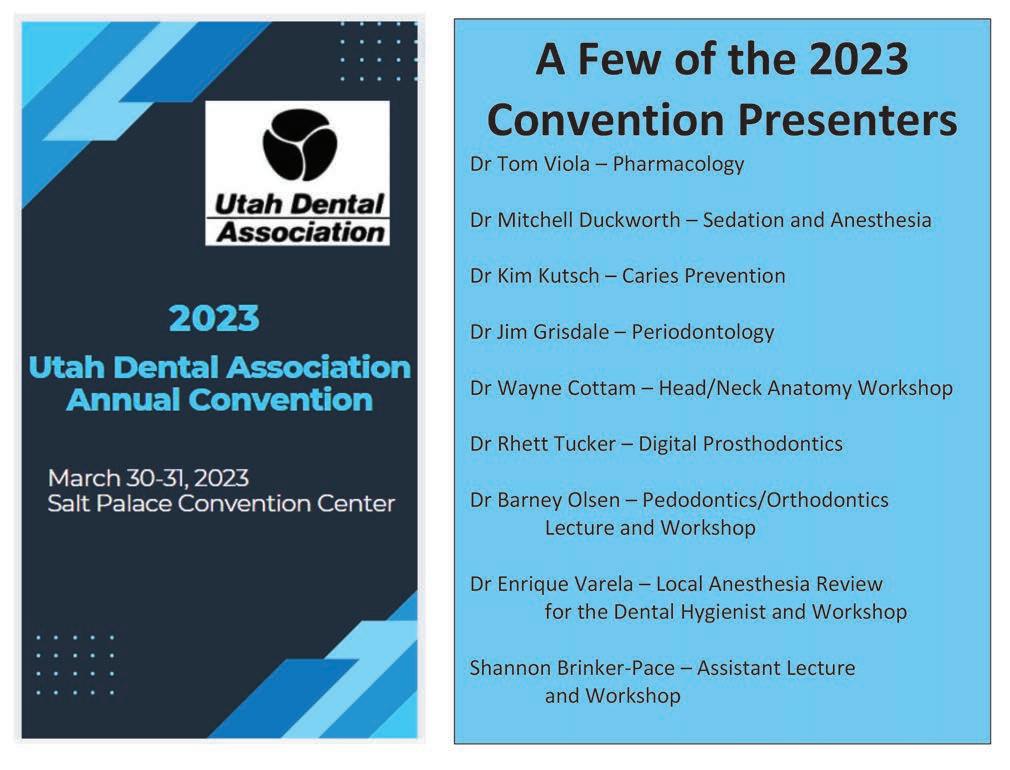 Utah Dental Association

2023
Utah Dental Association Annual Convention

March 30-31, 2023
Salt Palace Convention Center

A Few of the 2023 Convention Presenters

Dr Tom Viola – Pharmacology

Dr Mitchell Duckworth – Sedation and Anesthesia

Dr Kim Kutsch – Caries Prevention

Dr Jim Grisdale – Periodontology

Dr Wayne Cottam – Head/Neck Anatomy Workshop

Dr Rhett Tucker – Digital Prosthodontics

Dr Barney Olsen – Pedodontics/Orthodontics Lecture and Workshop

Dr Enrique Varela – Local Anesthesia Review for the Dental Hygienist and Workshop

Shannon Brinker-Pace – Assistant Lecture and Workshop